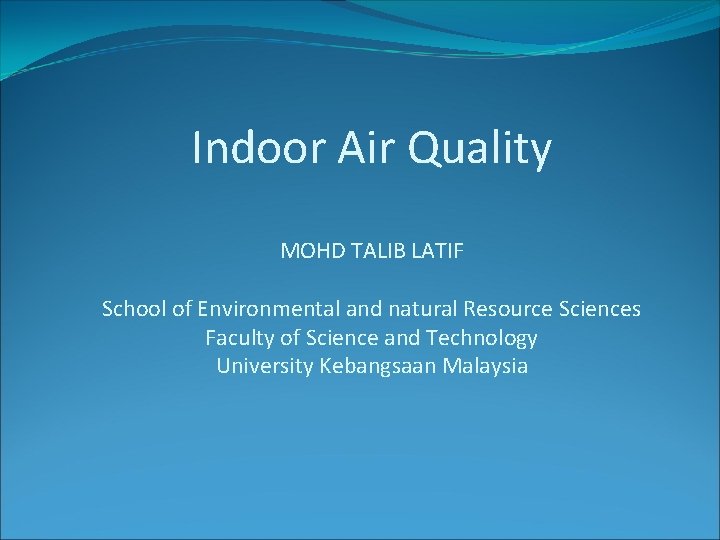 Indoor Air Quality

MOHD TALIB LATIF

School of Environmental and natural Resource Sciences
Faculty of Science and Technology
University Kebangsaan Malaysia